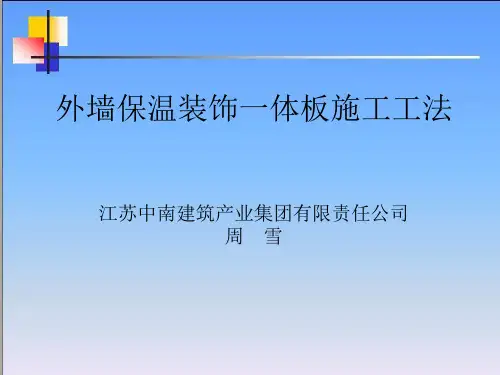 外墙保温装饰一体板施工工法

江苏中南建筑产业集团有限责任公司
周　雪